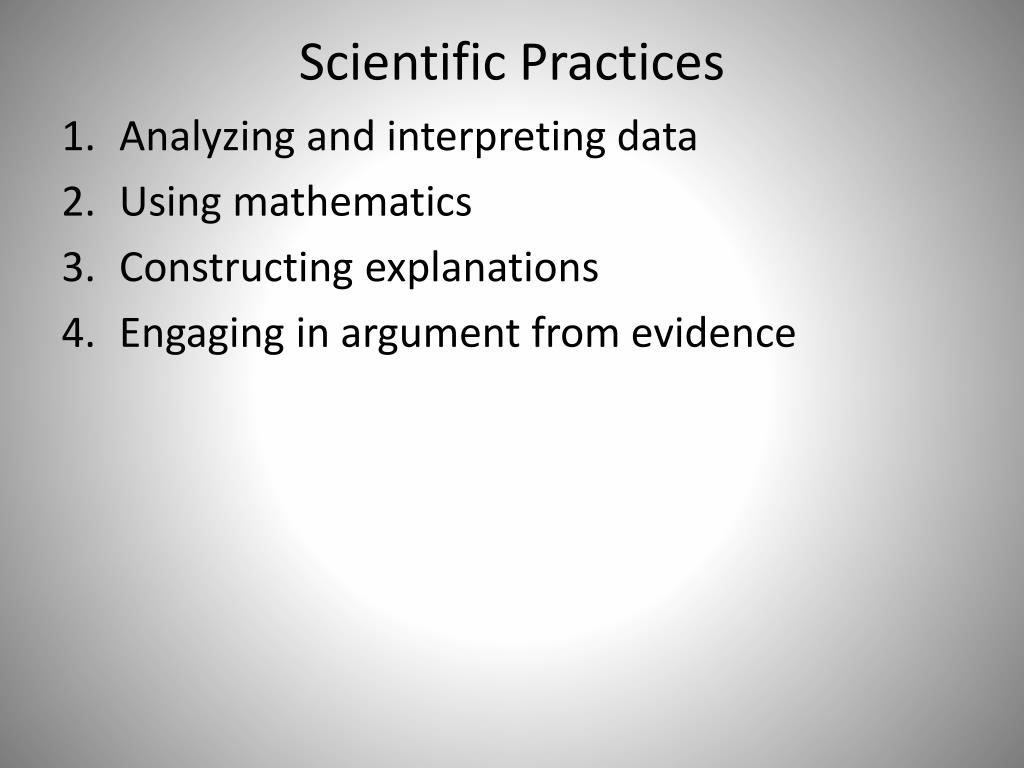 Scientific Practices

1. Analyzing and interpreting data
2. Using mathematics
3. Constructing explanations
4. Engaging in argument from evidence